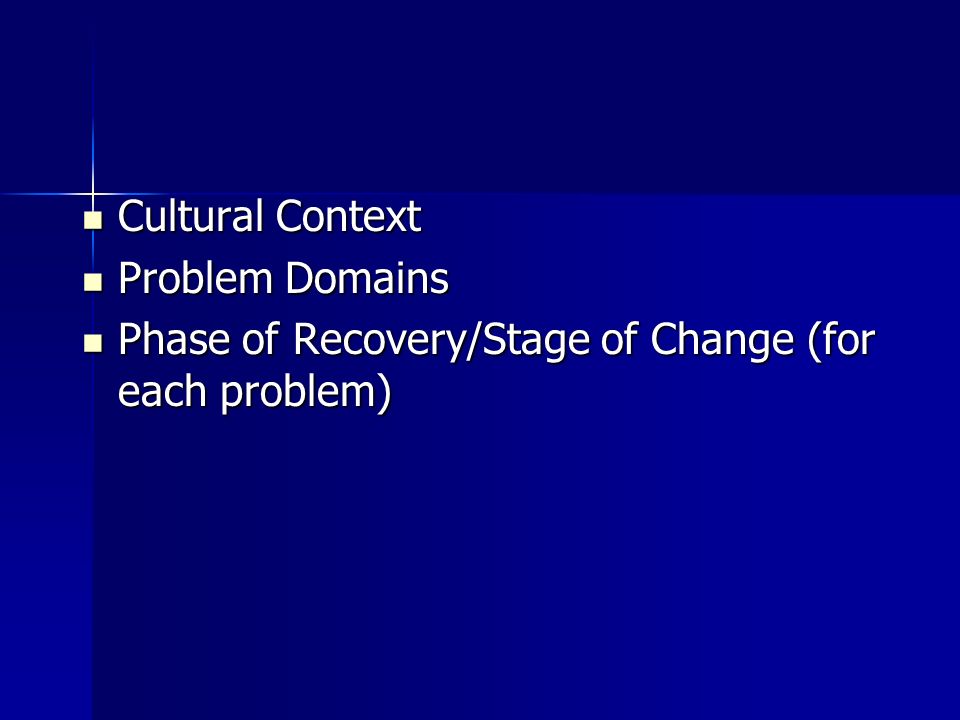 - Cultural Context
- Problem Domains
- Phase of Recovery/Stage of Change (for each problem)